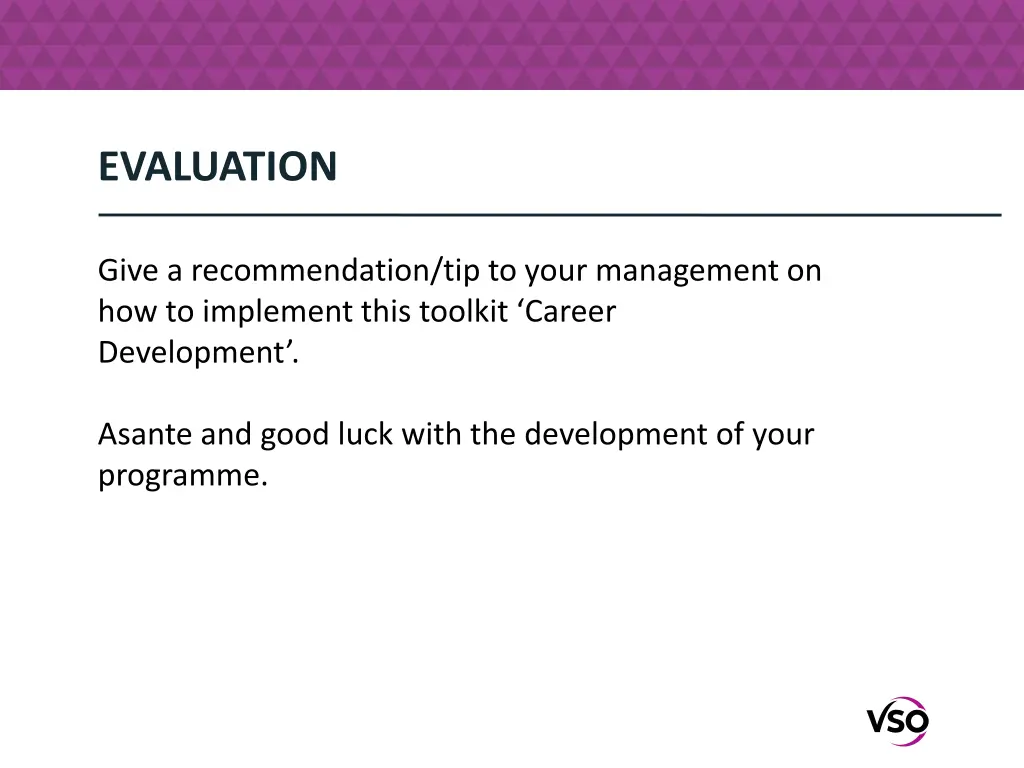 EVALUATION

Give a recommendation/tip to your management on how to implement this toolkit ‘Career Development’.

Asante and good luck with the development of your programme.

VSO